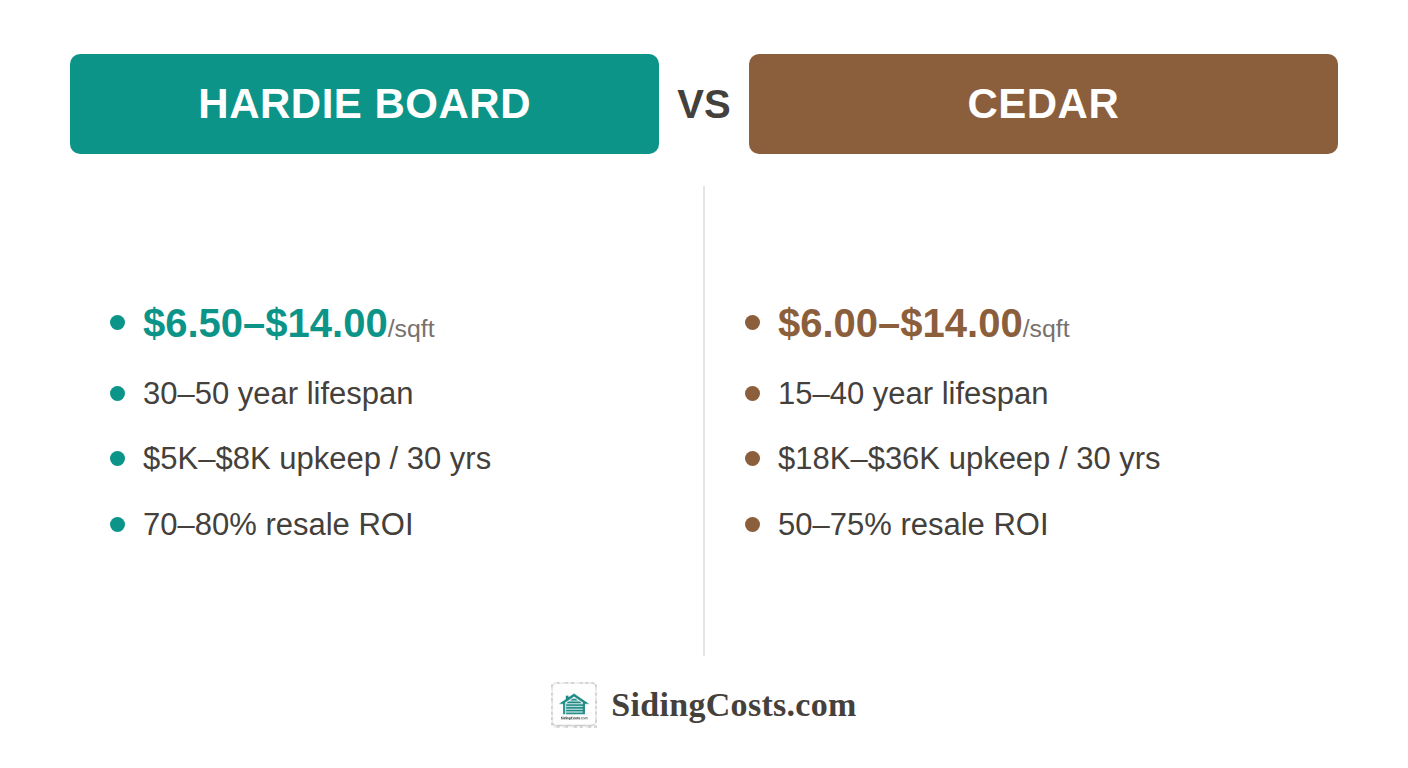 HARDIE BOARD

VS

CEDAR

- \$6.50–\$14.00/sqft
- 30–50 year lifespan
- \$5K–\$8K upkeep / 30 yrs
- 70–80% resale ROI

- \$6.00–\$14.00/sqft
- 15–40 year lifespan
- \$18K–\$36K upkeep / 30 yrs
- 50–75% resale ROI

SidingCosts.com

SidingCosts.com